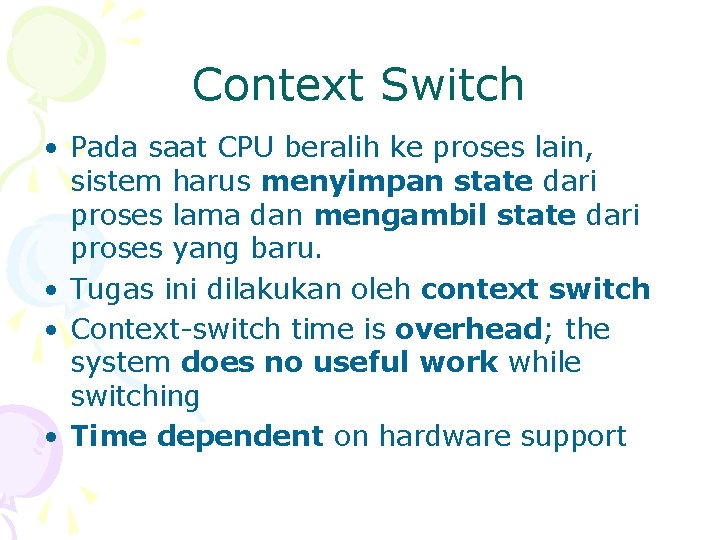 Context Switch

• Pada saat CPU beralih ke proses lain, sistem harus menyimpan state dari proses lama dan mengambil state dari proses yang baru.

• Tugas ini dilakukan oleh context switch

• Context-switch time is overhead; the system does no useful work while switching

• Time dependent on hardware support